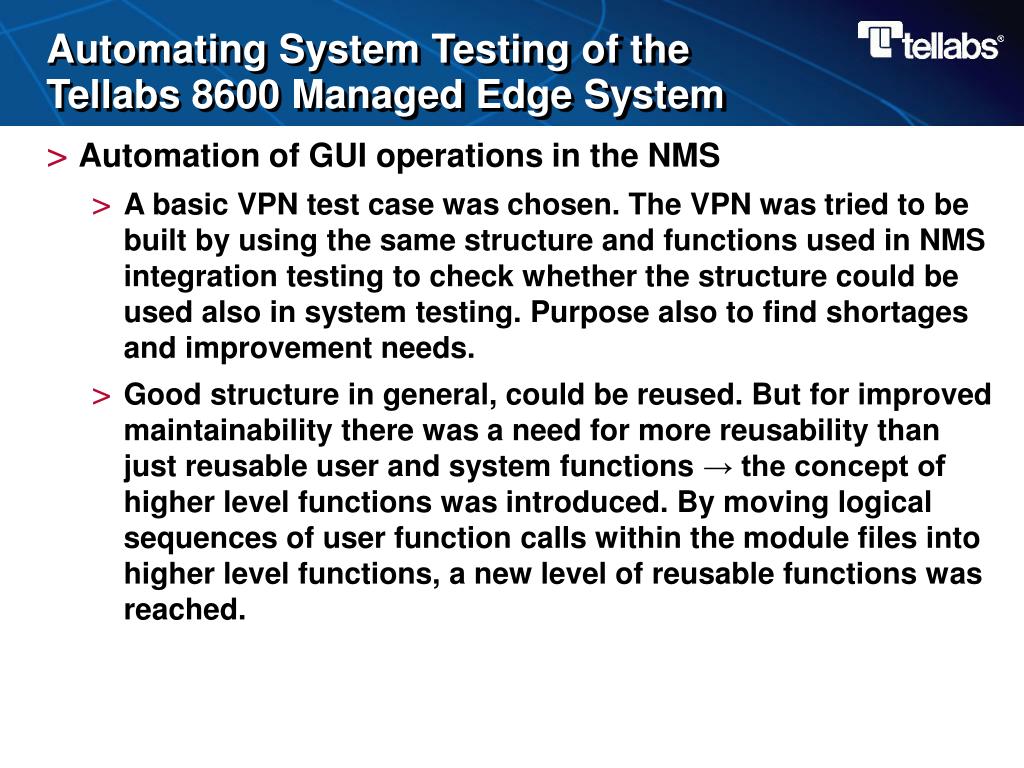 Automating System Testing of the Tellabs 8600 Managed Edge System

tellabs®

> Automation of GUI operations in the NMS

> A basic VPN test case was chosen. The VPN was tried to be built by using the same structure and functions used in NMS integration testing to check whether the structure could be used also in system testing. Purpose also to find shortages and improvement needs.

> Good structure in general, could be reused. But for improved maintainability there was a need for more reusability than just reusable user and system functions → the concept of higher level functions was introduced. By moving logical sequences of user function calls within the module files into higher level functions, a new level of reusable functions was reached.